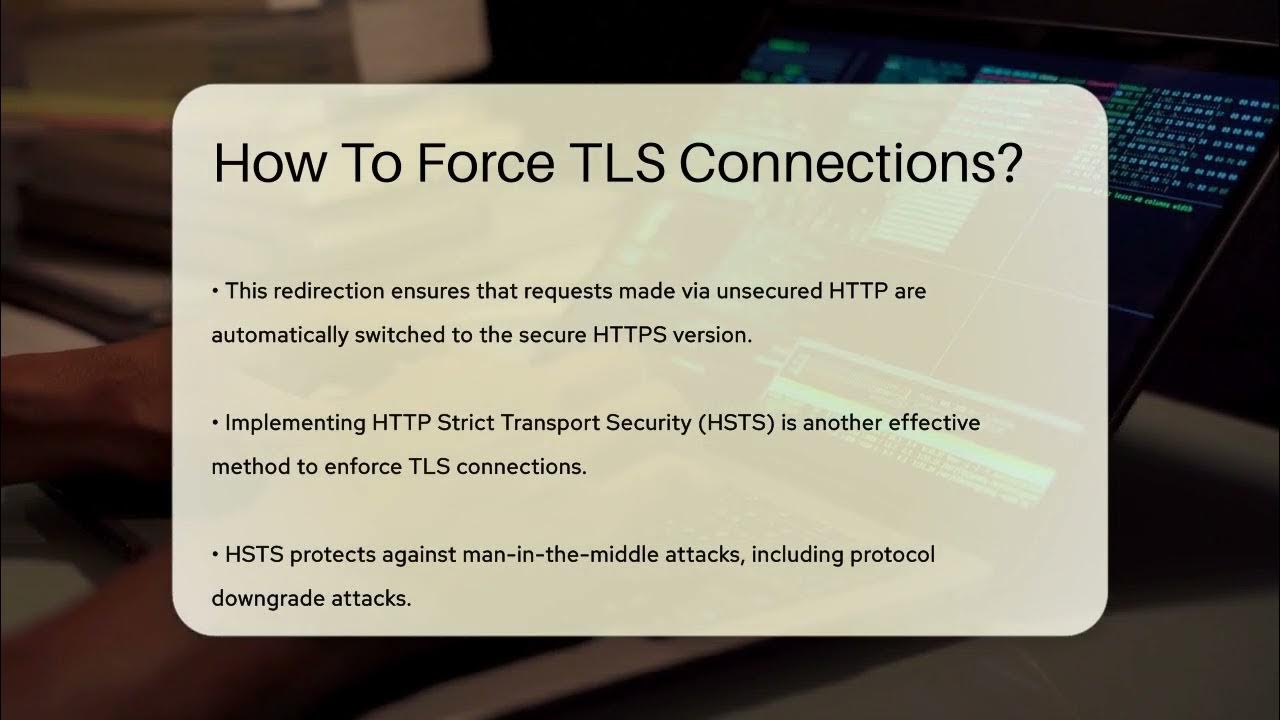 How To Force TLS Connections?

• This redirection ensures that requests made via unsecured HTTP are automatically switched to the secure HTTPS version.

• Implementing HTTP Strict Transport Security (HSTS) is another effective method to enforce TLS connections.

• HSTS protects against man-in-the-middle attacks, including protocol downgrade attacks.